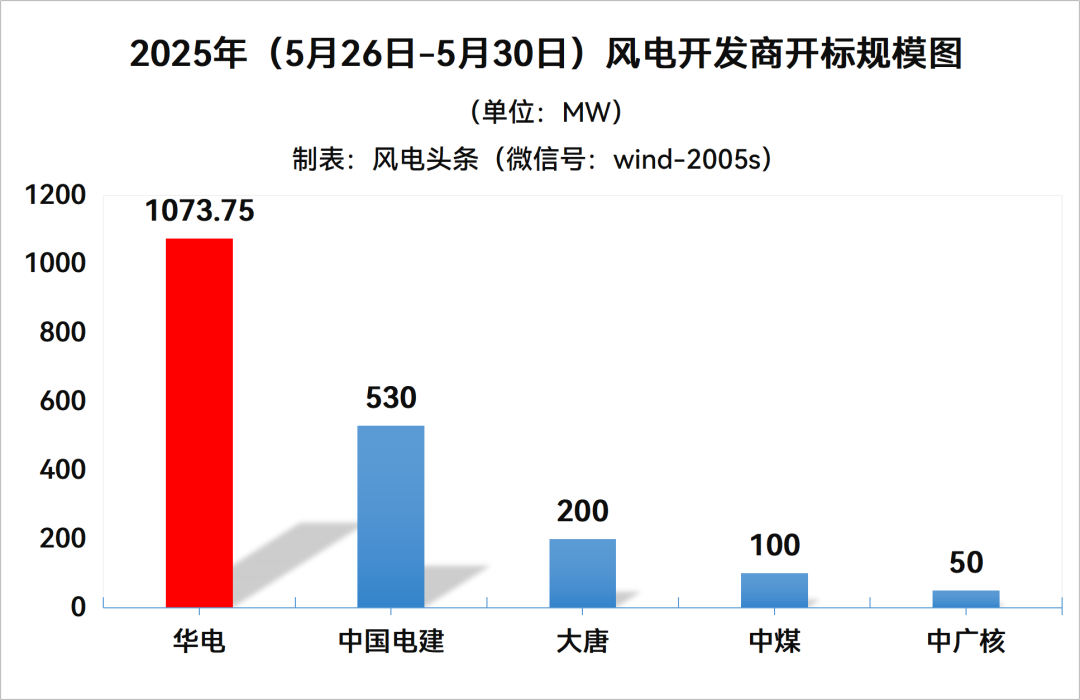 2025年（5月26日-5月30日）风电开发商开标规模图

（单位：MW）

制表：风电头条（微信号：wind-2005s）

1200
1000
800
600
400
200
0

1073.75
530
200
100
50

华电
中国电建
大唐
中煤
中广核